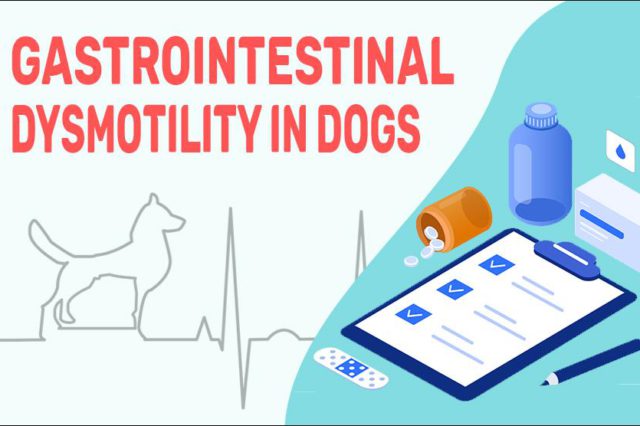 GASTROINTESTINAL DYSMOTILITY IN DOGS